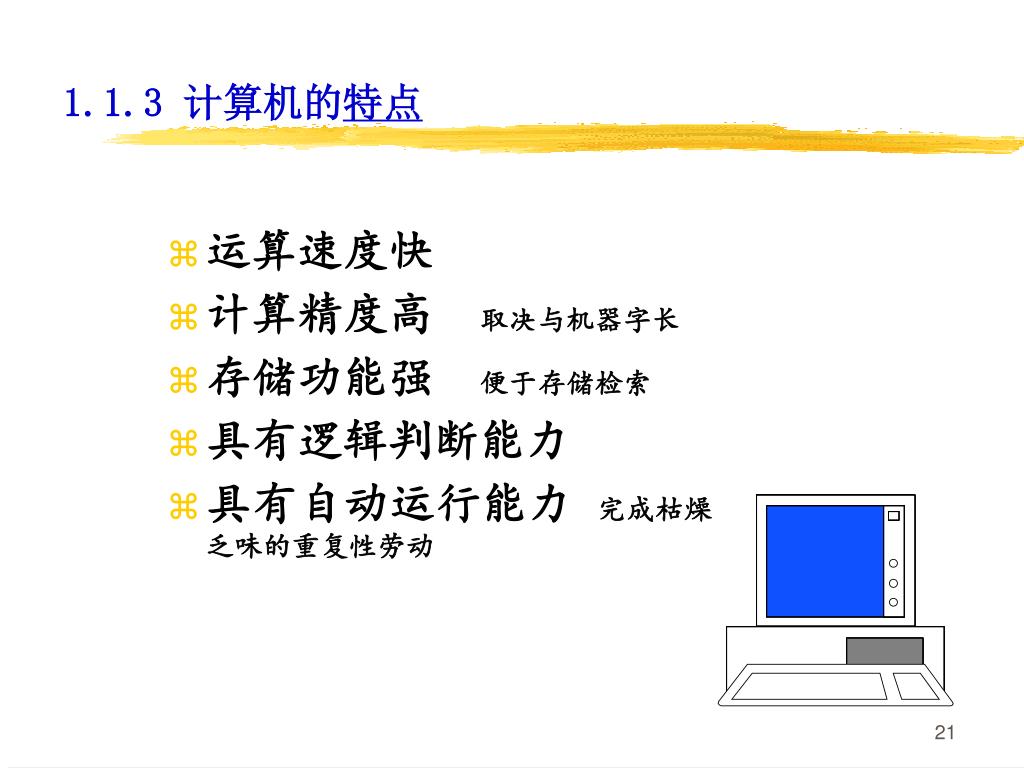 1.1.3 计算机的特点

⌘ 运算速度快
⌘ 计算精度高　取决与机器字长
⌘ 存储功能强　便于存储检索
⌘ 具有逻辑判断能力
⌘ 具有自动运行能力　完成枯燥乏味的重复性劳动

21